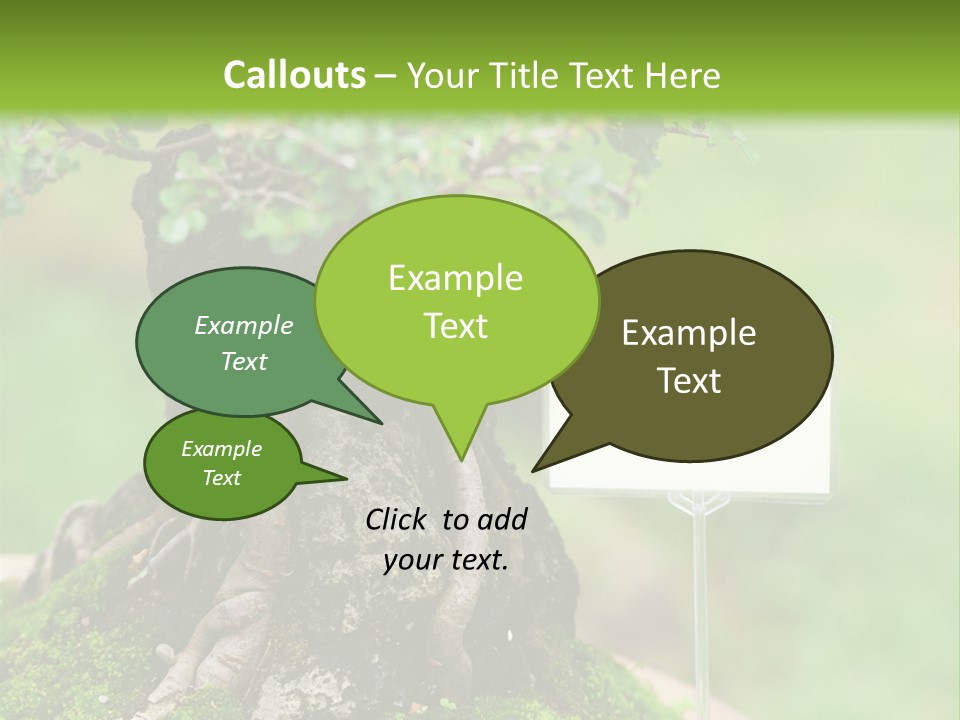 Callouts – Your Title Text Here

Example Text

Example Text

Example Text

Example Text

Click to add your text.